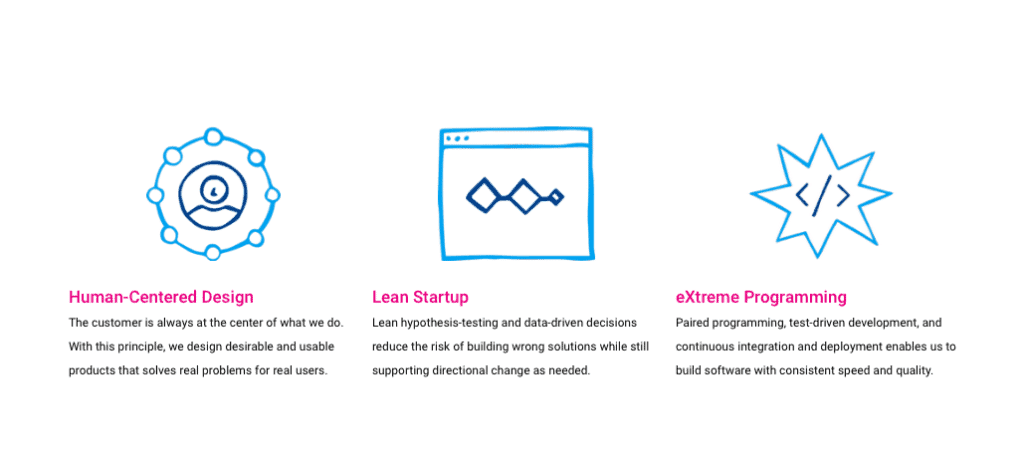 Human-Centered Design
The customer is always at the center of what we do. With this principle, we design desirable and usable products that solves real problems for real users.

Lean Startup
Lean hypothesis-testing and data-driven decisions reduce the risk of building wrong solutions while still supporting directional change as needed.

eXtreme Programming
Paired programming, test-driven development, and continuous integration and deployment enables us to build software with consistent speed and quality.